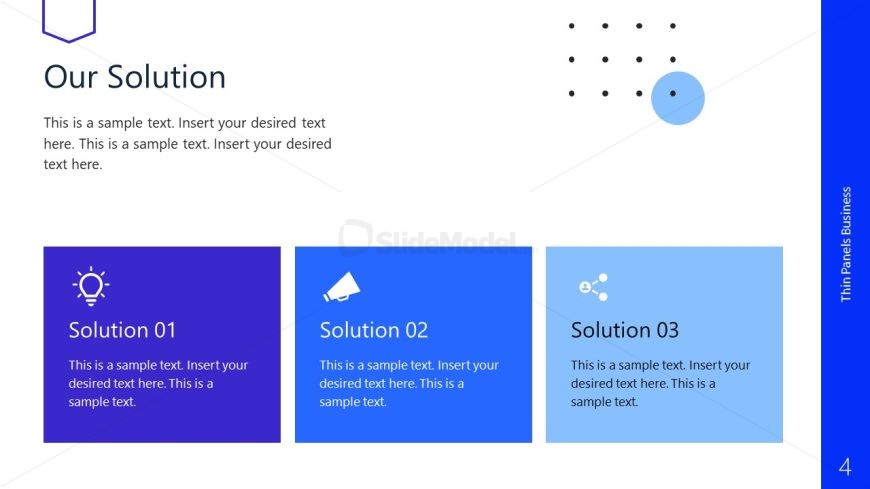 Our Solution

This is a sample text. Insert your desired text here. This is a sample text. Insert your desired text here.

SlideModel

Solution 01

This is a sample text. Insert your desired text here. This is a sample text.

Solution 02

This is a sample text. Insert your desired text here. This is a sample text.

Solution 03

This is a sample text. Insert your desired text here. This is a sample text.

Thin Panels Business

4